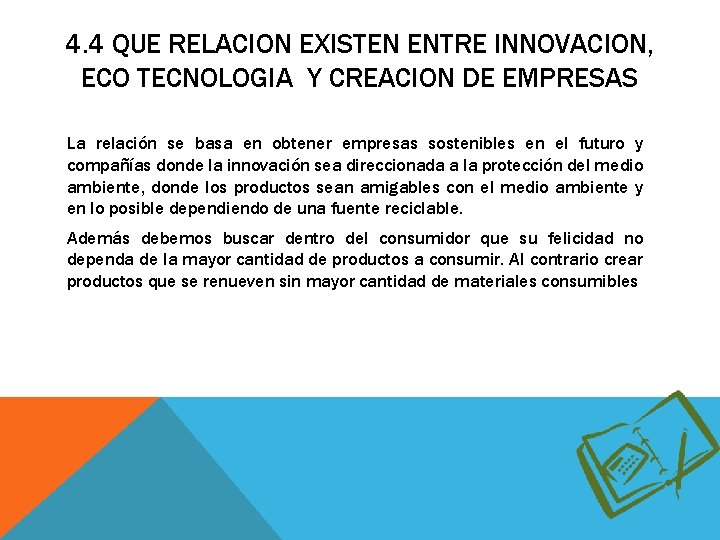 4.4 QUE RELACION EXISTEN ENTRE INNOVACION, ECO TECNOLOGIA Y CREACION DE EMPRESAS

La relación se basa en obtener empresas sostenibles en el futuro y compañías donde la innovación sea direccionada a la protección del medio ambiente, donde los productos sean amigables con el medio ambiente y en lo posible dependiendo de una fuente reciclable.

Además debemos buscar dentro del consumidor que su felicidad no dependa de la mayor cantidad de productos a consumir. Al contrario crear productos que se renueven sin mayor cantidad de materiales consumibles